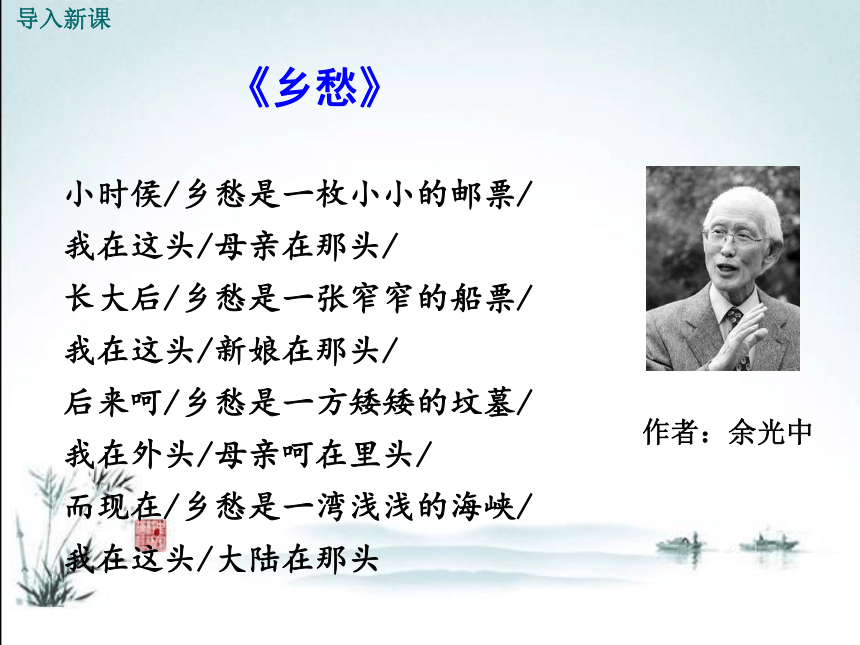 导入新课

《乡愁》

小时侯/乡愁是一枚小小的邮票/
我在这头/母亲在那头/
长大后/乡愁是一张窄窄的船票/
我在这头/新娘在那头/
后来呵/乡愁是一方矮矮的坟墓/
我在外头/母亲呵在里头/
而现在/乡愁是一湾浅浅的海峡/
我在这头/大陆在那头

作者：余光中